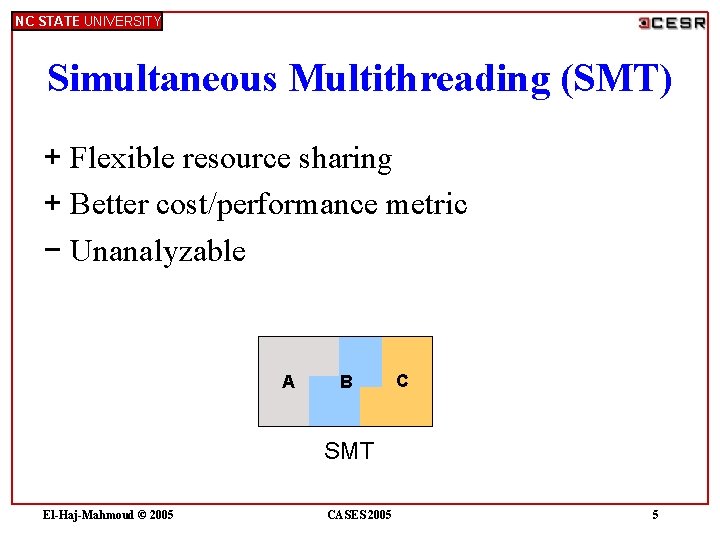 NC STATE UNIVERSITY

CESR

Simultaneous Multithreading (SMT)

+ Flexible resource sharing

+ Better cost/performance metric

− Unanalyzable

A

B

C

SMT

El-Haj-Mahmoud © 2005

CASES 2005

5